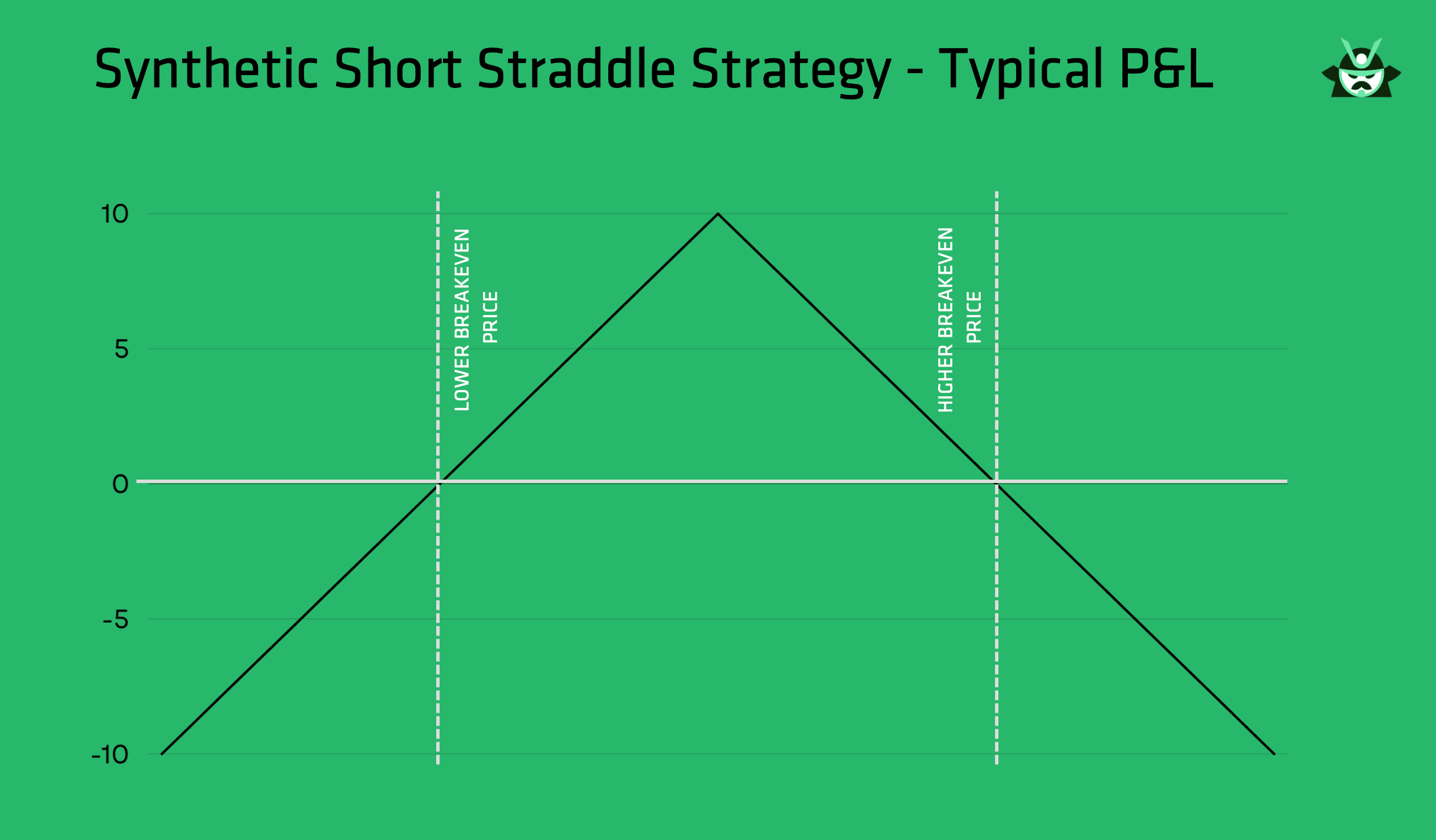 Synthetic Short Straddle Strategy - Typical P&L

10
5
0
-5
-10

LOWER BREAKEVEN PRICE

HIGHER BREAKEVEN PRICE